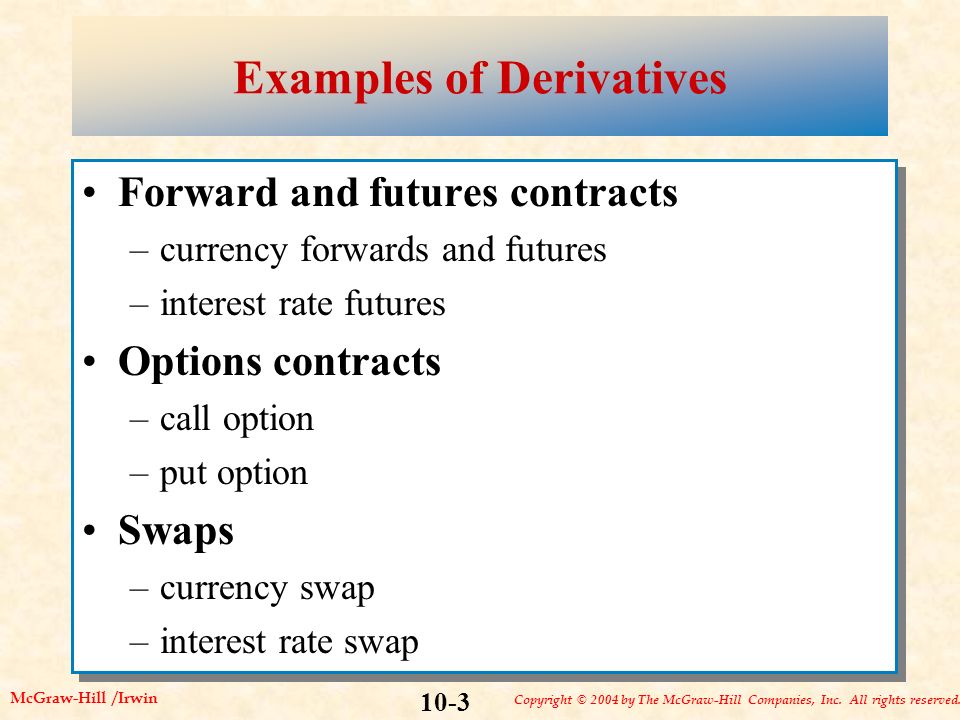 Examples of Derivatives

• Forward and futures contracts
– currency forwards and futures
– interest rate futures
• Options contracts
– call option
– put option
• Swaps
– currency swap
– interest rate swap

McGraw-Hill /Irwin

10-3

Copyright © 2004 by The McGraw-Hill Companies, Inc. All rights reserved.